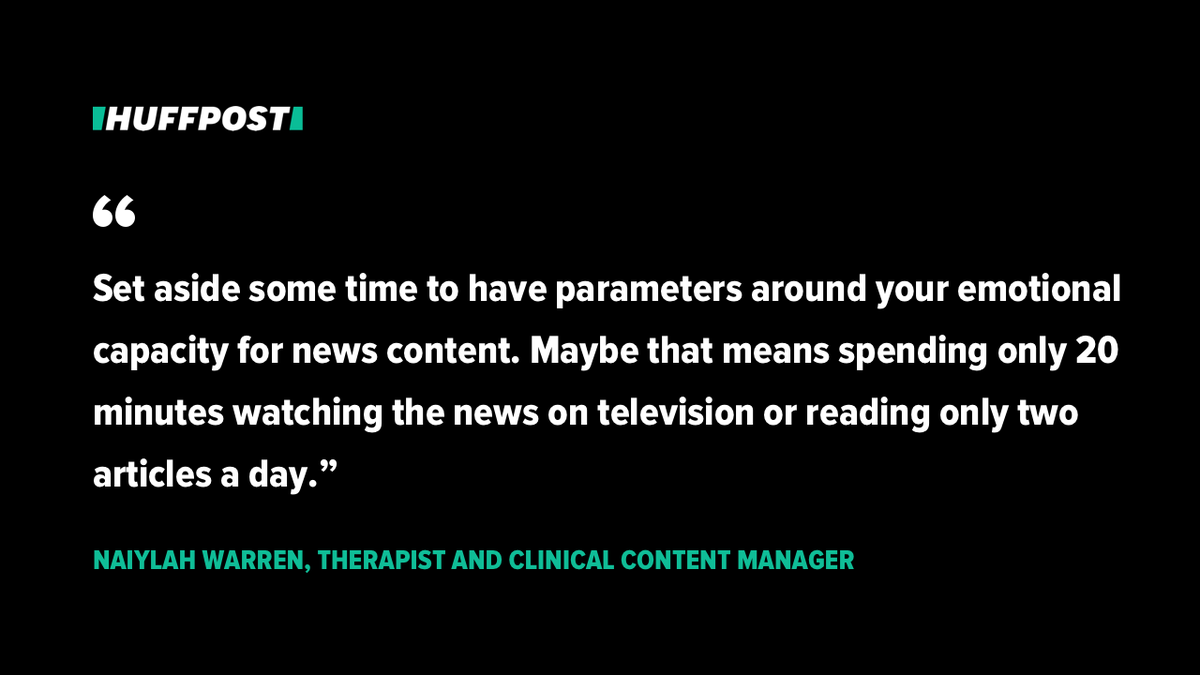 HUFFPOST

“

Set aside some time to have parameters around your emotional capacity for news content. Maybe that means spending only 20 minutes watching the news on television or reading only two articles a day.”

NAIYLAH WARREN, THERAPIST AND CLINICAL CONTENT MANAGER